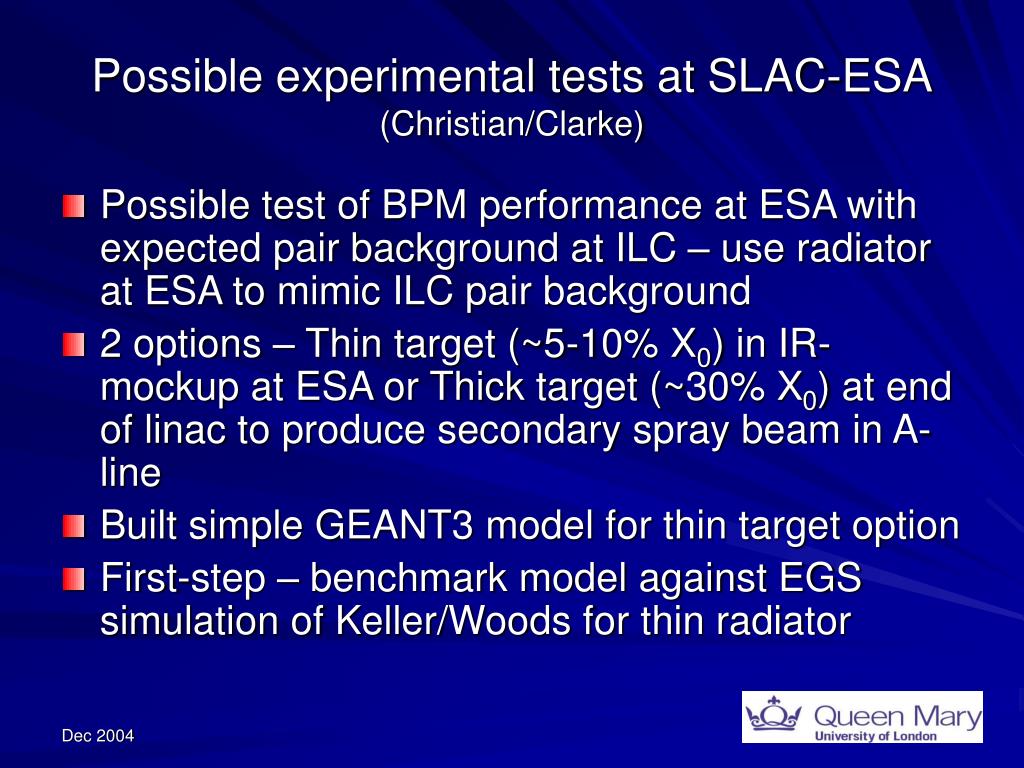 Possible experimental tests at SLAC-ESA
(Christian/Clarke)

Possible test of BPM performance at ESA with expected pair background at ILC – use radiator at ESA to mimic ILC pair background

2 options – Thin target (~5-10% $X_0$) in IR-mockup at ESA or Thick target (~30% $X_0$) at end of linac to produce secondary spray beam in A-line

Built simple GEANT3 model for thin target option

First-step – benchmark model against EGS simulation of Keller/Woods for thin radiator

Dec 2004

Queen Mary
University of London